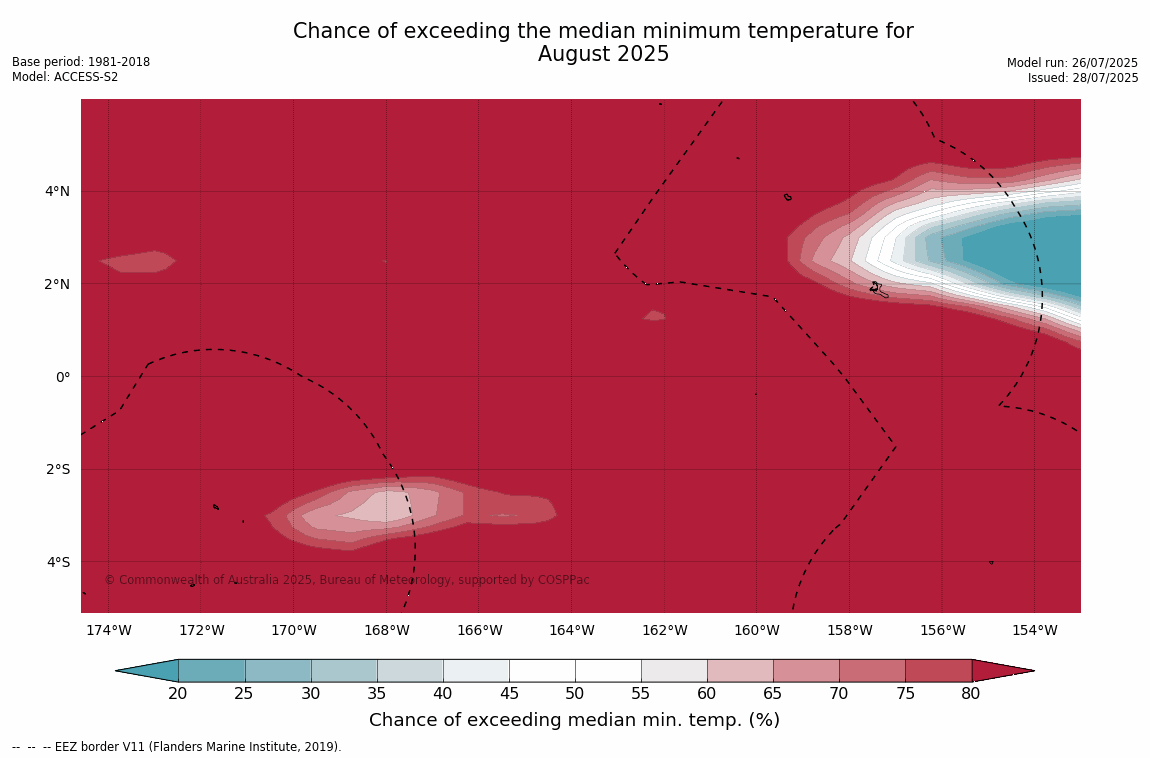 Chance of exceeding the median minimum temperature for August 2025

Base period: 1981-2018
Model: ACCESS-S2

Model run: 26/07/2025
Issued: 28/07/2025

4°N
2°N
0°
2°S
4°S

© Commonwealth of Australia 2025, Bureau of Meteorology, supported by COSPPac

174°W 172°W 170°W 168°W 166°W 164°W 162°W 160°W 158°W 156°W 154°W

20 25 30 35 40 45 50 55 60 65 70 75 80

Chance of exceeding median min. temp. (%)

-- -- -- EEZ border V11 (Flanders Marine Institute, 2019).